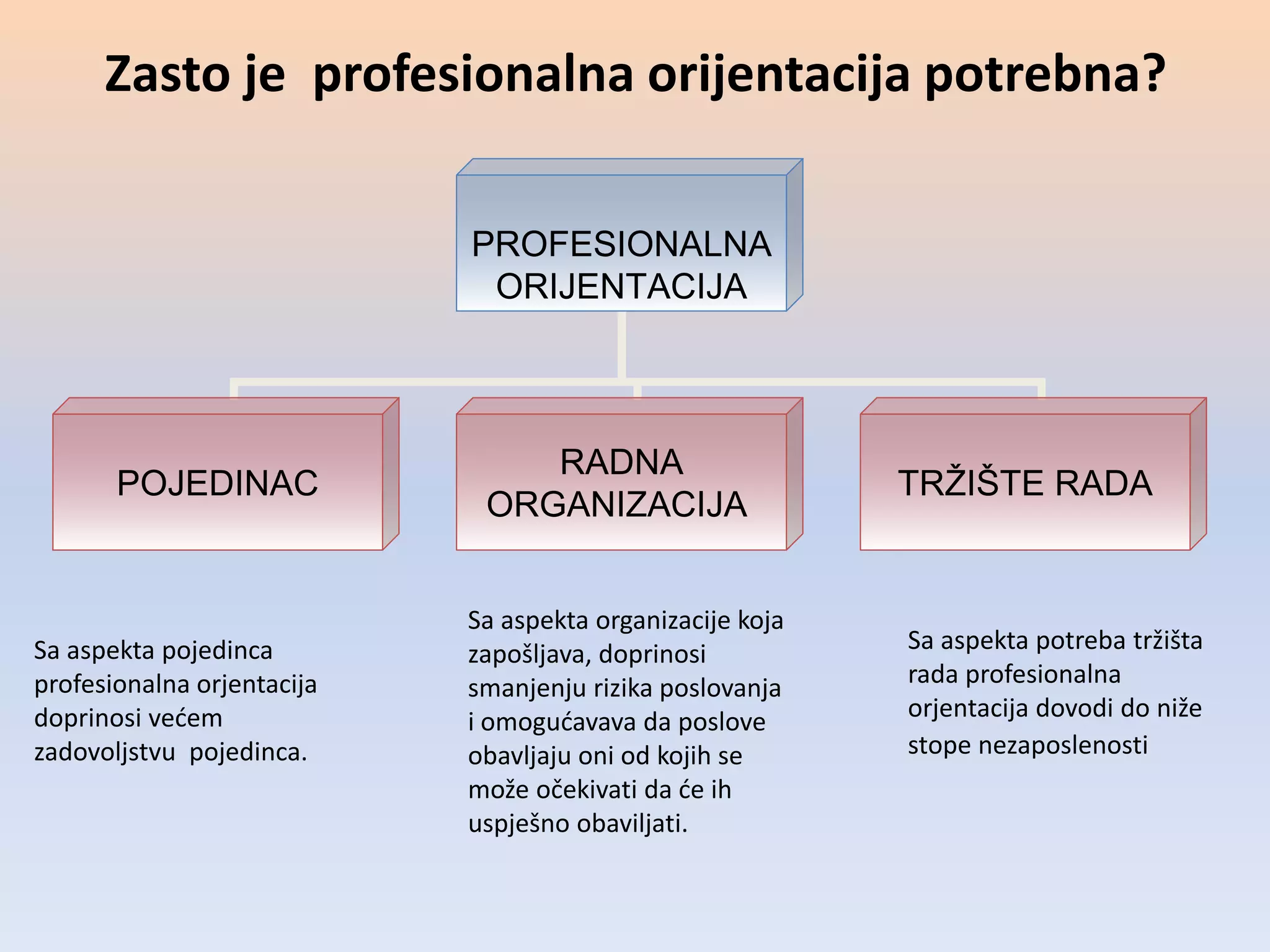 Zasto je profesionalna orijentacija potrebna?

PROFESIONALNA ORIJENTACIJA

POJEDINAC

RADNA ORGANIZACIJA

TRŽIŠTE RADA

Sa aspekta pojedinca profesionalna orjentacija doprinosi većem zadovoljstvu pojedinca.

Sa aspekta organizacije koja zapošljava, doprinosi smanjenju rizika poslovanja i omogućavava da poslove obavljaju oni od kojih se može očekivati da će ih uspješno obaviljati.

Sa aspekta potreba tržišta rada profesionalna orjentacija dovodi do niže stope nezaposlenosti